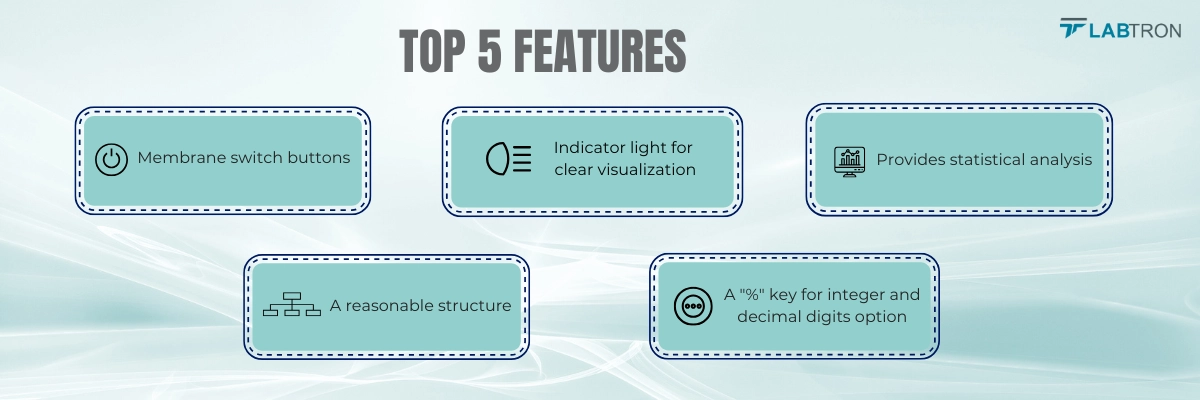 TOP 5 FEATURES

LABTRON

Membrane switch buttons

Indicator light for clear visualization

Provides statistical analysis

A reasonable structure

A "%" key for integer and decimal digits option